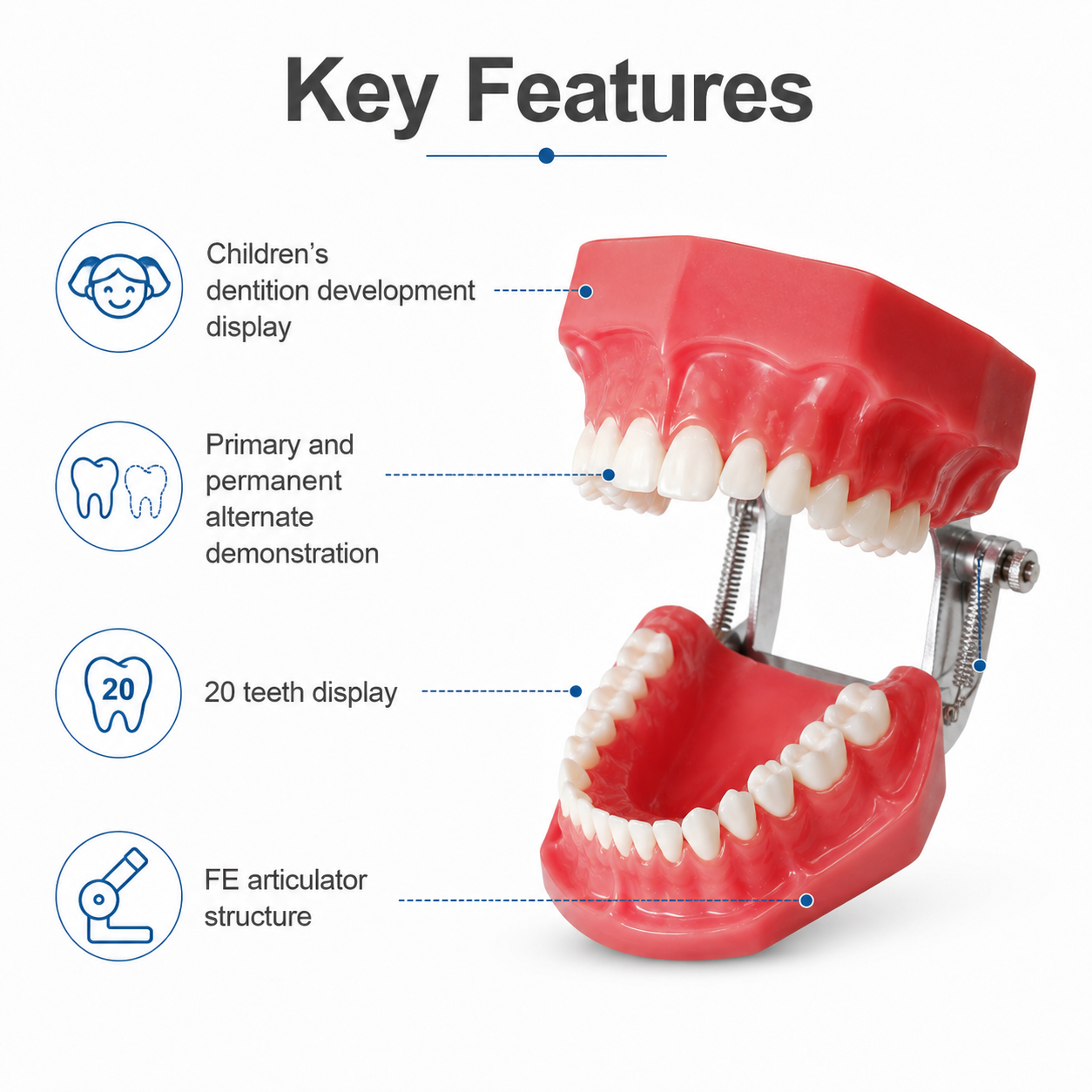 Key Features

Children's dentition development display

Primary and permanent alternate demonstration

20

20 teeth display

FE articulator structure